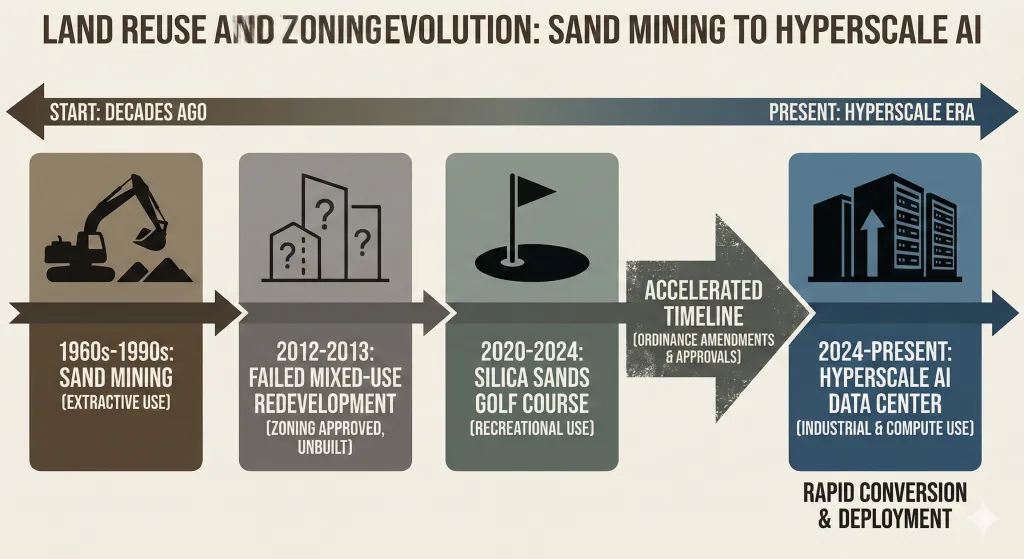 LAND REUSE AND ZONINGEVOLUTION: SAND MINING TO HYPERSCALE AI

START: DECADES AGO

PRESENT: HYPERSCALE ERA

?

?

?

1960s-1990s: SAND MINING
(EXTRACTIVE USE)

2012-2013: FAILED MIXED-USE REDEVELOPMENT
(ZONING APPROVED, UNBUILT)

2020-2024: SILICA SANDS GOLF COURSE
(RECREATIONAL USE)

ACCELERATED TIMELINE
(ORDINANCE AMENDMENTS & APPROVALS)

2024-PRESENT: HYPERSCALE AI DATA CENTER
(INDUSTRIAL & COMPUTE USE)

RAPID CONVERSION & DEPLOYMENT